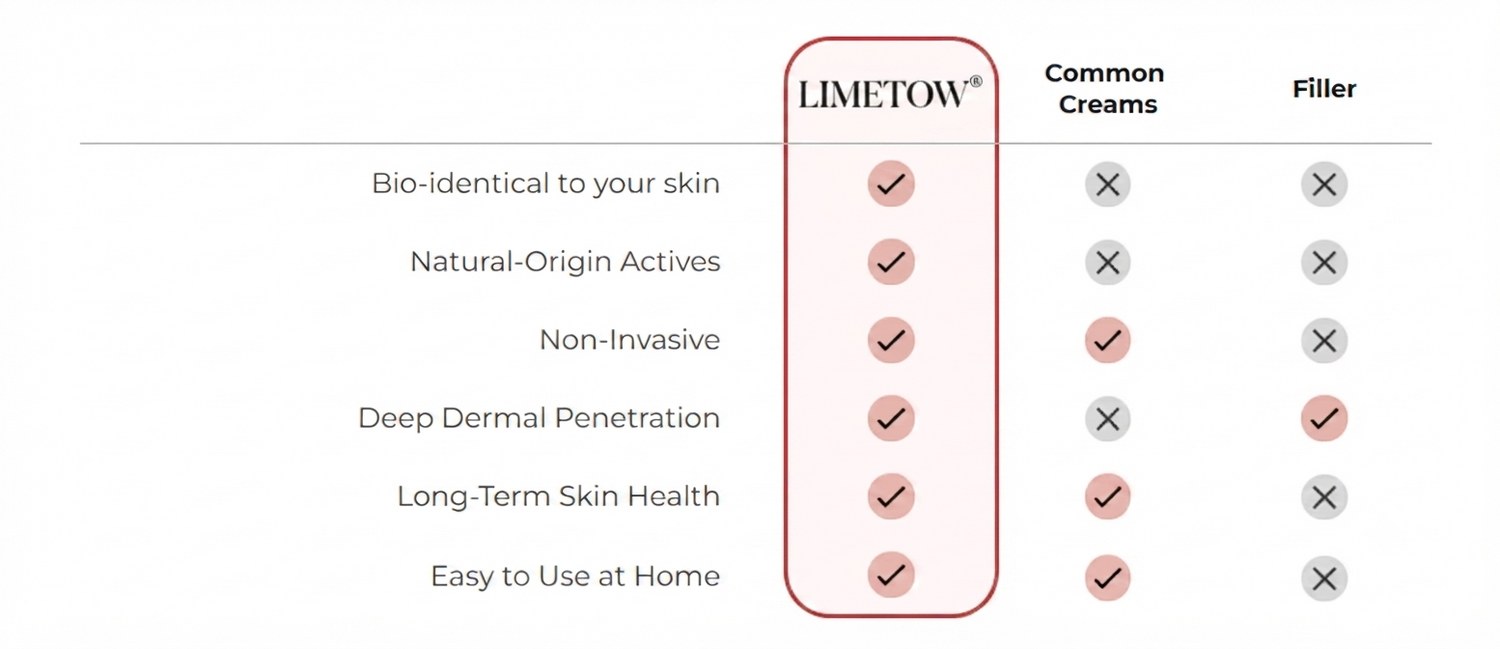 |  | LIMETOW® | Common Creams | Filler |
|---|---|---|---|
| Bio-identical to your skin | ✓ | ✕ | ✕ |
| Natural-Origin Actives | ✓ | ✕ | ✕ |
| Non-Invasive | ✓ | ✓ | ✕ |
| Deep Dermal Penetration | ✓ | ✕ | ✓ |
| Long-Term Skin Health | ✓ | ✓ | ✕ |
| Easy to Use at Home | ✓ | ✓ | ✕ |